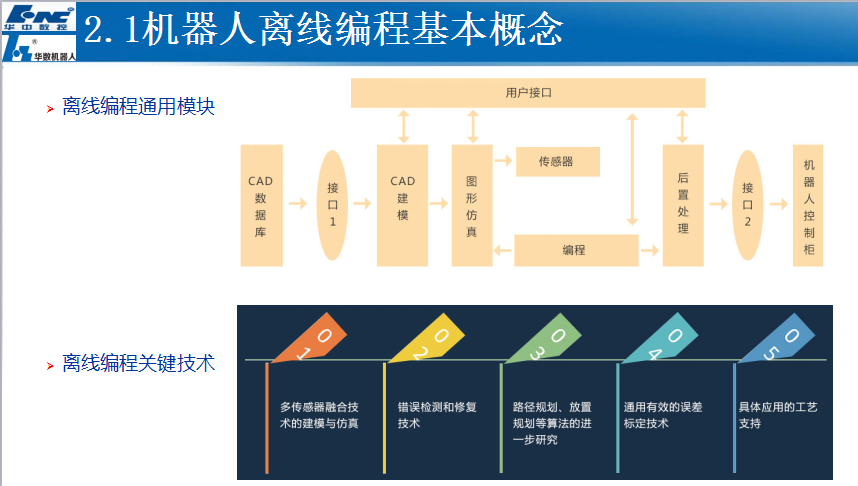 华中数控
华数机器人

2.1机器人离线编程基本概念

离线编程通用模块

用户接口

CAD数据库

接口1

CAD建模

图形仿真

传感器

编程

后置处理

接口2

机器人控制柜

离线编程关键技术

01
多传感器融合技术的建模与仿真

02
错误检测和修复技术

03
路径规划、放置规划等算法的进一步研究

04
通用有效的误差标定技术

05
具体应用的工艺支持